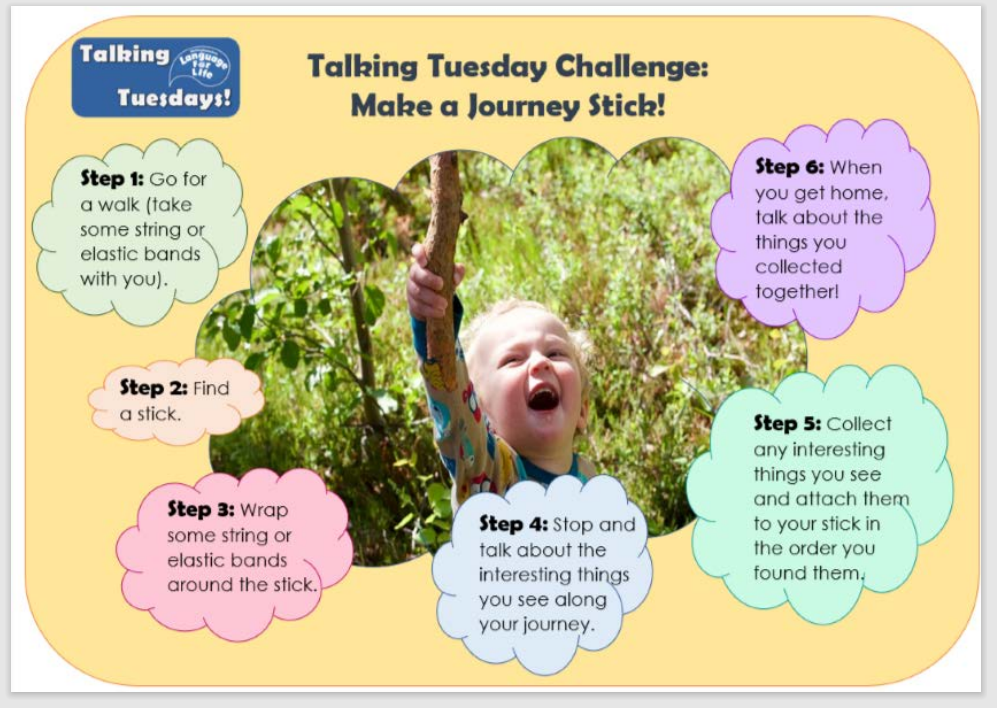 Talking Tuesdays! Language for Life

Talking Tuesday Challenge:
Make a Journey Stick!

Step 1: Go for a walk (take some string or elastic bands with you).

Step 2: Find a stick.

Step 3: Wrap some string or elastic bands around the stick.

Step 4: Stop and talk about the interesting things you see along your journey.

Step 5: Collect any interesting things you see and attach them to your stick in the order you found them.

Step 6: When you get home, talk about the things you collected together!